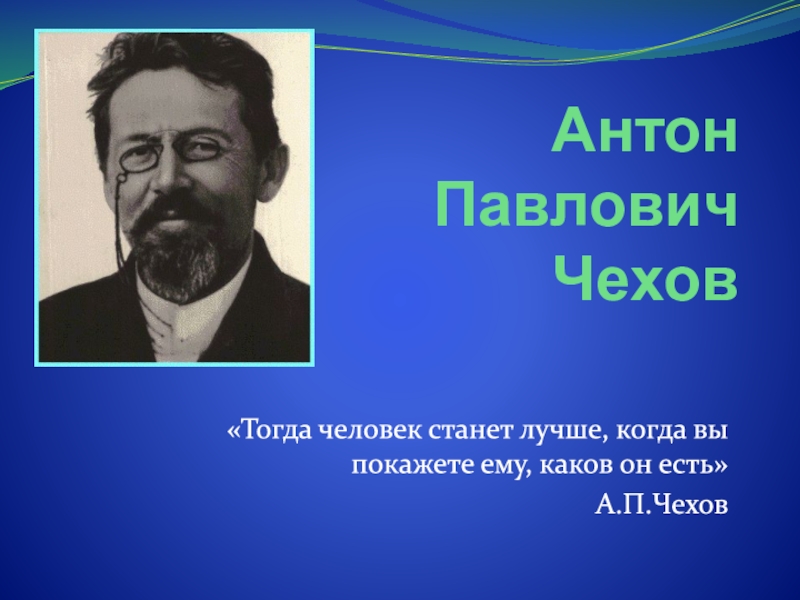 Антон Павлович Чехов

«Тогда человек станет лучше, когда вы покажете ему, каков он есть»

А.П.Чехов